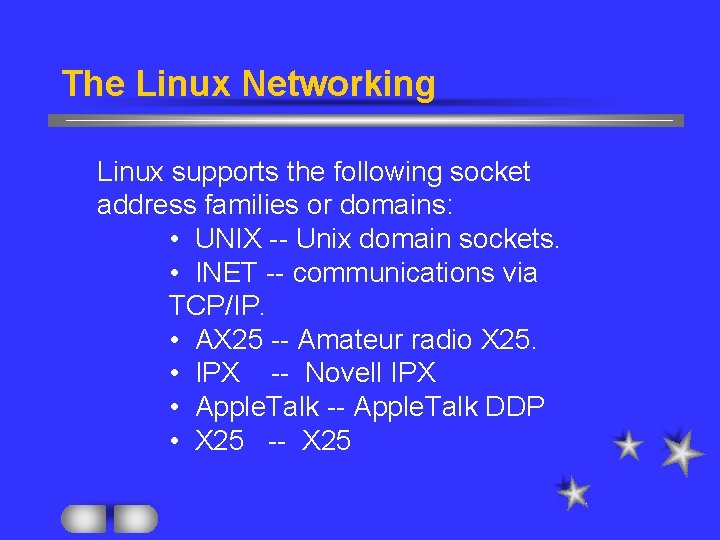 The Linux Networking

Linux supports the following socket address families or domains:

• UNIX -- Unix domain sockets.
• INET -- communications via TCP/IP.
• AX25 -- Amateur radio X25.
• IPX -- Novell IPX
• AppleTalk -- AppleTalk DDP
• X25 -- X25